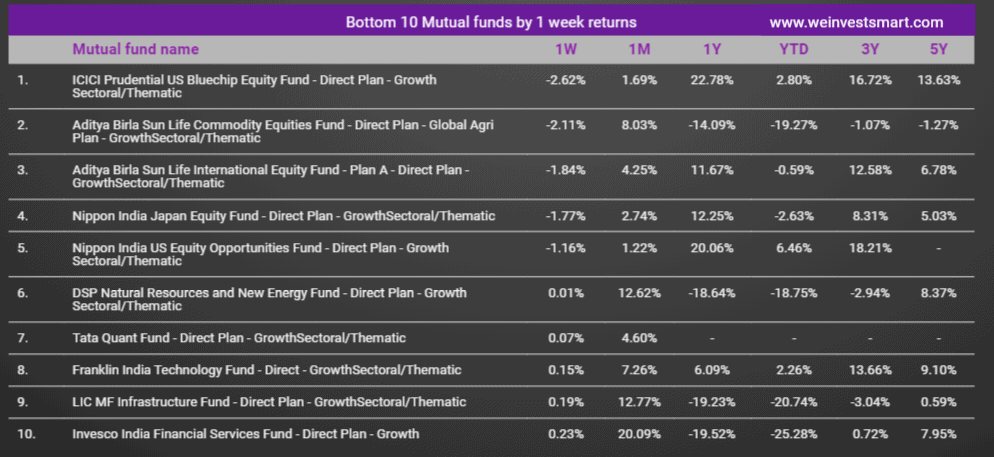 Bottom 10 Mutual funds by 1 week returns www.weinvestsmart.com

| | Mutual fund name | 1W | 1M | 1Y | YTD | 3Y | 5Y |
|---|---|---|---|---|---|---|---|
| 1. | ICICI Prudential US Bluechip Equity Fund - Direct Plan - Growth Sectoral/Thematic | -2.62% | 1.69% | 22.78% | 2.80% | 16.72% | 13.63% |
| 2. | Aditya Birla Sun Life Commodity Equities Fund - Direct Plan - Global Agri Plan - GrowthSectoral/Thematic | -2.11% | 8.03% | -14.09% | -19.27% | -1.07% | -1.27% |
| 3. | Aditya Birla Sun Life International Equity Fund - Plan A - Direct Plan - GrowthSectoral/Thematic | -1.84% | 4.25% | 11.67% | -0.59% | 12.58% | 6.78% |
| 4. | Nippon India Japan Equity Fund - Direct Plan - GrowthSectoral/Thematic | -1.77% | 2.74% | 12.25% | -2.63% | 8.31% | 5.03% |
| 5. | Nippon India US Equity Opportunities Fund - Direct Plan - Growth Sectoral/Thematic | -1.16% | 1.22% | 20.06% | 6.46% | 18.21% | - |
| 6. | DSP Natural Resources and New Energy Fund - Direct Plan - Growth Sectoral/Thematic | 0.01% | 12.62% | -18.64% | -18.75% | -2.94% | 8.37% |
| 7. | Tata Quant Fund - Direct Plan - GrowthSectoral/Thematic | 0.07% | 4.60% | - | - | - | - |
| 8. | Franklin India Technology Fund - Direct - GrowthSectoral/Thematic | 0.15% | 7.26% | 6.09% | 2.26% | 13.66% | 9.10% |
| 9. | LIC MF Infrastructure Fund - Direct Plan - GrowthSectoral/Thematic | 0.19% | 12.77% | -19.23% | -20.74% | -3.04% | 0.59% |
| 10. | Invesco India Financial Services Fund - Direct Plan - Growth | 0.23% | 20.09% | -19.52% | -25.28% | 0.72% | 7.95% |